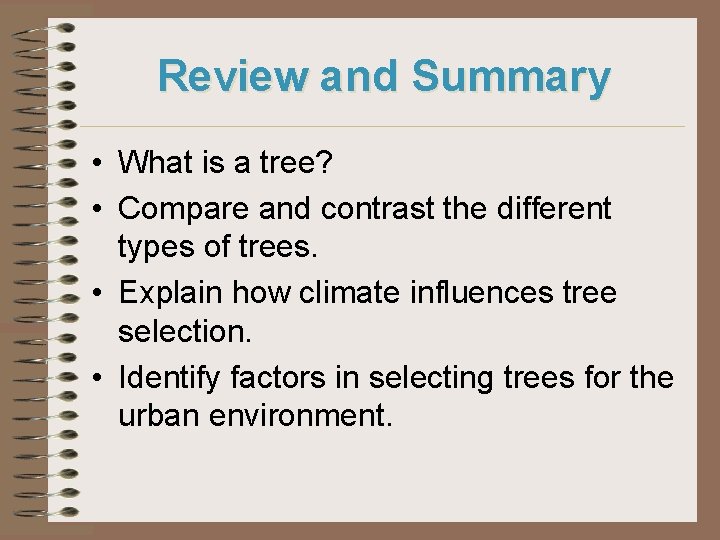 Review and Summary

• What is a tree?
• Compare and contrast the different types of trees.
• Explain how climate influences tree selection.
• Identify factors in selecting trees for the urban environment.